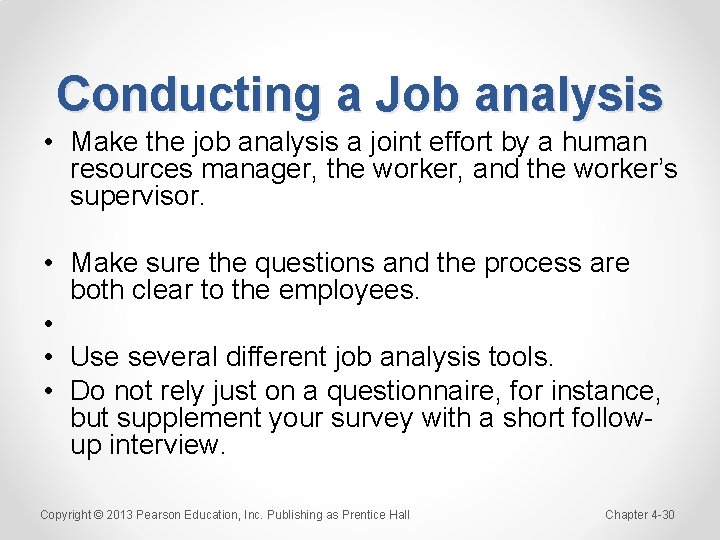 Conducting a Job analysis

• Make the job analysis a joint effort by a human resources manager, the worker, and the worker's supervisor.

• Make sure the questions and the process are both clear to the employees.

•

• Use several different job analysis tools.

• Do not rely just on a questionnaire, for instance, but supplement your survey with a short follow-up interview.

Copyright © 2013 Pearson Education, Inc. Publishing as Prentice Hall

Chapter 4-30